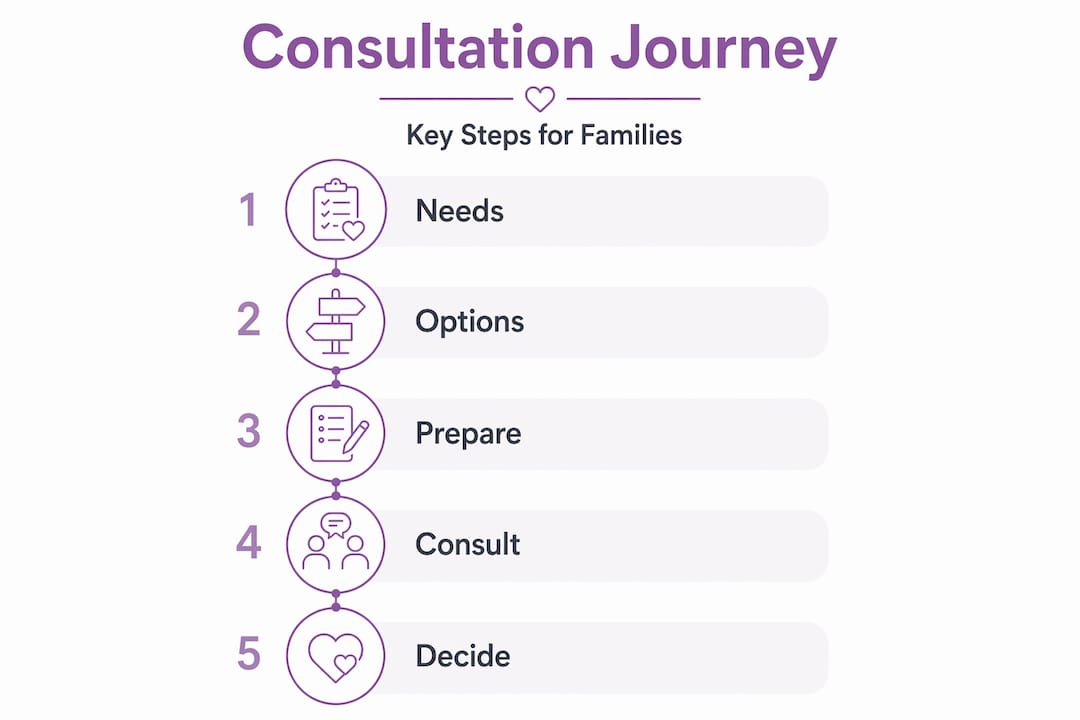 Consultation Journey

Key Steps for Families

1 Needs

2 Options

3 Prepare

4 Consult

5 Decide